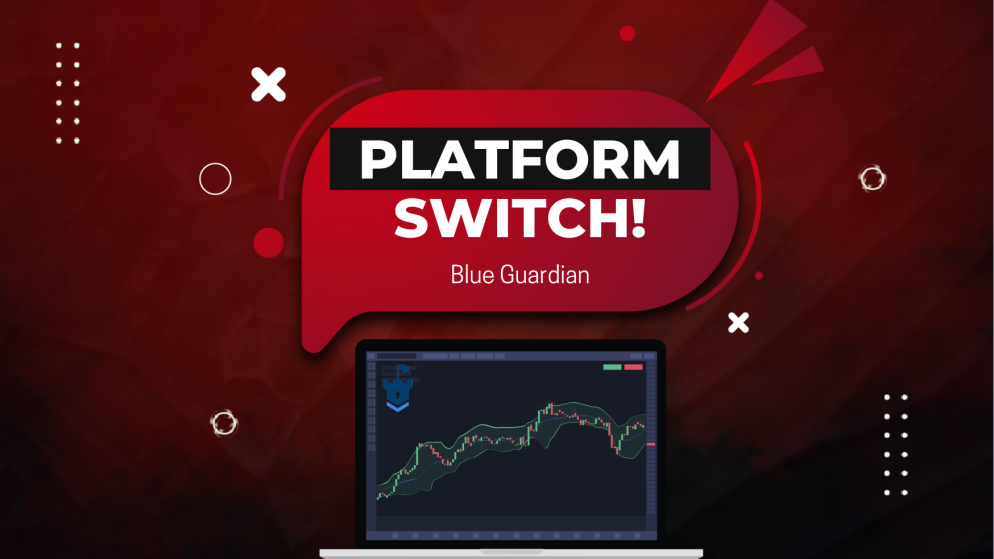 PLATFORM SWITCH!

Blue Guardian